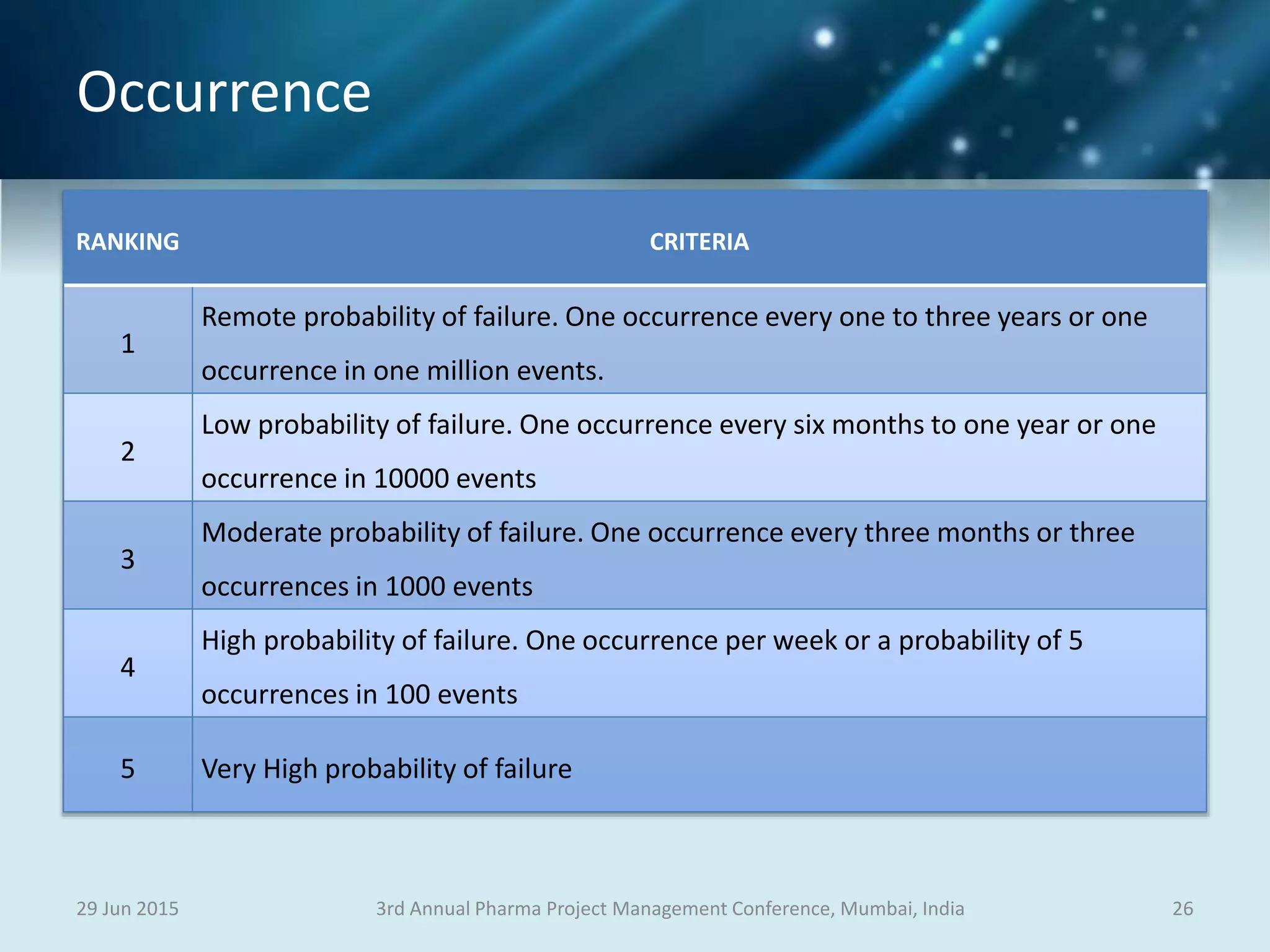 Occurrence

| RANKING | CRITERIA |
|---|---|
| 1 | Remote probability of failure. One occurrence every one to three years or one occurrence in one million events. |
| 2 | Low probability of failure. One occurrence every six months to one year or one occurrence in 10000 events |
| 3 | Moderate probability of failure. One occurrence every three months or three occurrences in 1000 events |
| 4 | High probability of failure. One occurrence per week or a probability of 5 occurrences in 100 events |
| 5 | Very High probability of failure |

29 Jun 2015 3rd Annual Pharma Project Management Conference, Mumbai, India 26